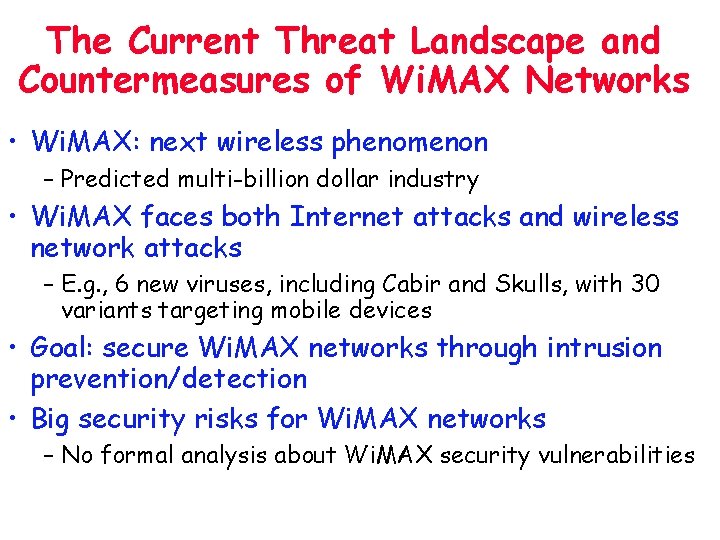 The Current Threat Landscape and Countermeasures of WiMAX Networks

• WiMAX: next wireless phenomenon
– Predicted multi-billion dollar industry

• WiMAX faces both Internet attacks and wireless network attacks
– E.g., 6 new viruses, including Cabir and Skulls, with 30 variants targeting mobile devices

• Goal: secure WiMAX networks through intrusion prevention/detection

• Big security risks for WiMAX networks
– No formal analysis about WiMAX security vulnerabilities